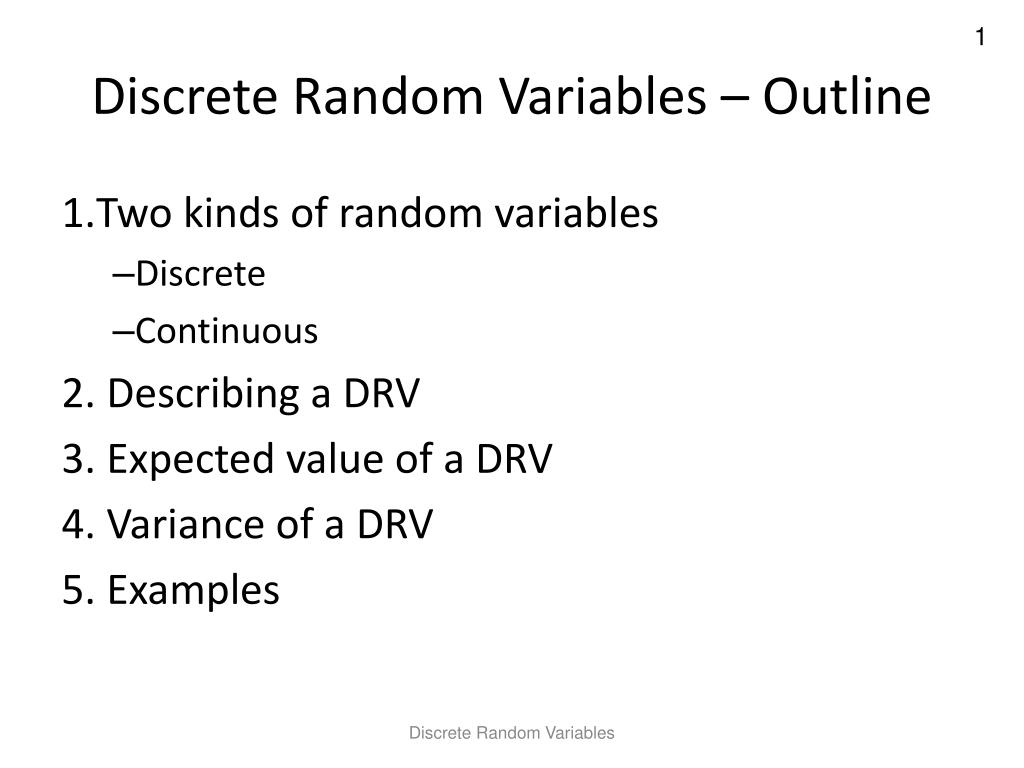 1

Discrete Random Variables – Outline

1.Two kinds of random variables

–Discrete

–Continuous

2. Describing a DRV

3. Expected value of a DRV

4. Variance of a DRV

5. Examples

Discrete Random Variables